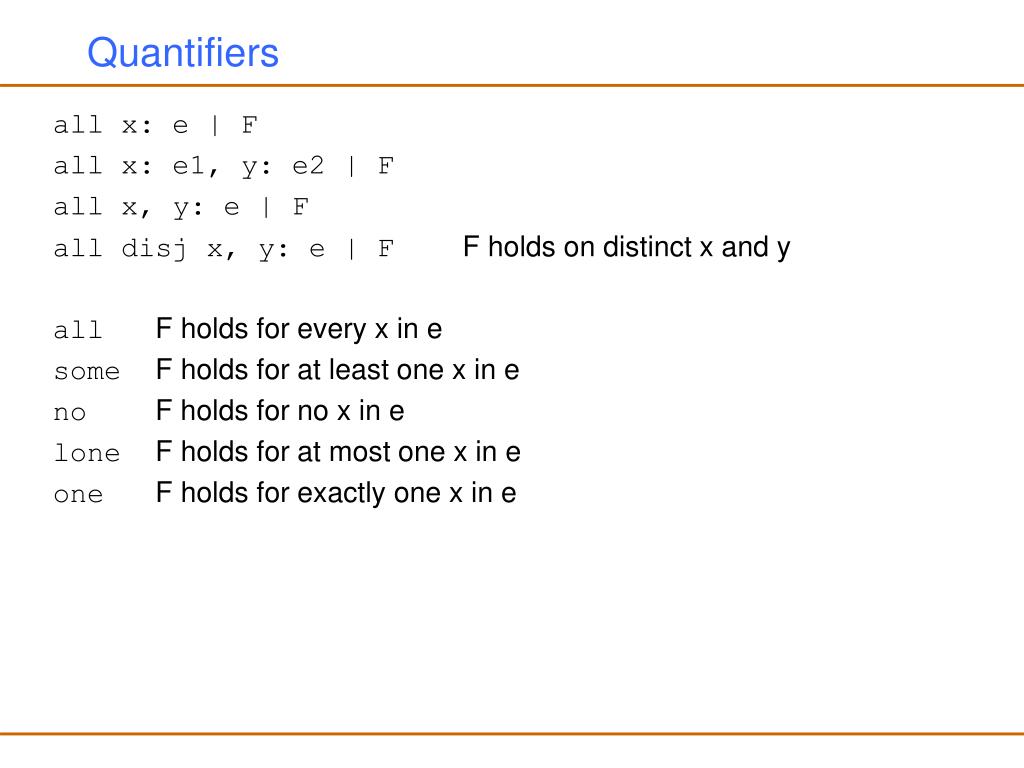 Quantifiers

all x: e | F
all x: e1, y: e2 | F
all x, y: e | F
all disj x, y: e | F F holds on distinct x and y

all F holds for every x in e
some F holds for at least one x in e
no F holds for no x in e
lone F holds for at most one x in e
one F holds for exactly one x in e